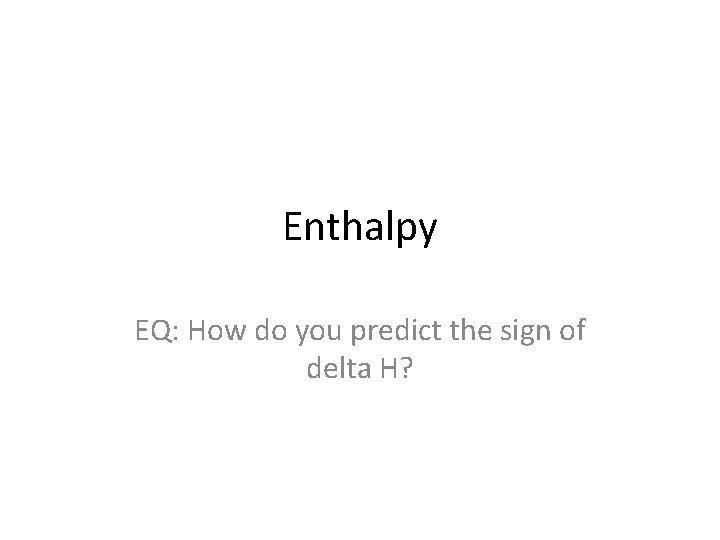 Enthalpy

EQ: How do you predict the sign of delta H?